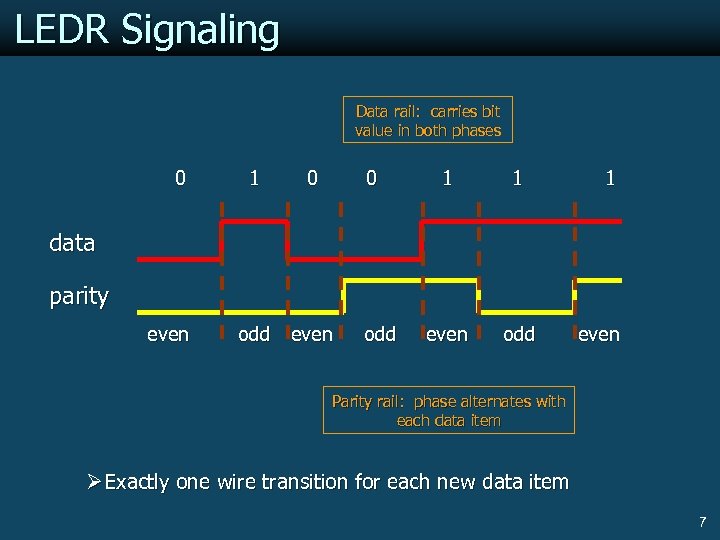 LEDR Signaling

Data rail: carries bit value in both phases

0 1 0 0 1 1 1

data

parity

even odd even odd even odd even

Parity rail: phase alternates with each data item

➢Exactly one wire transition for each new data item

7